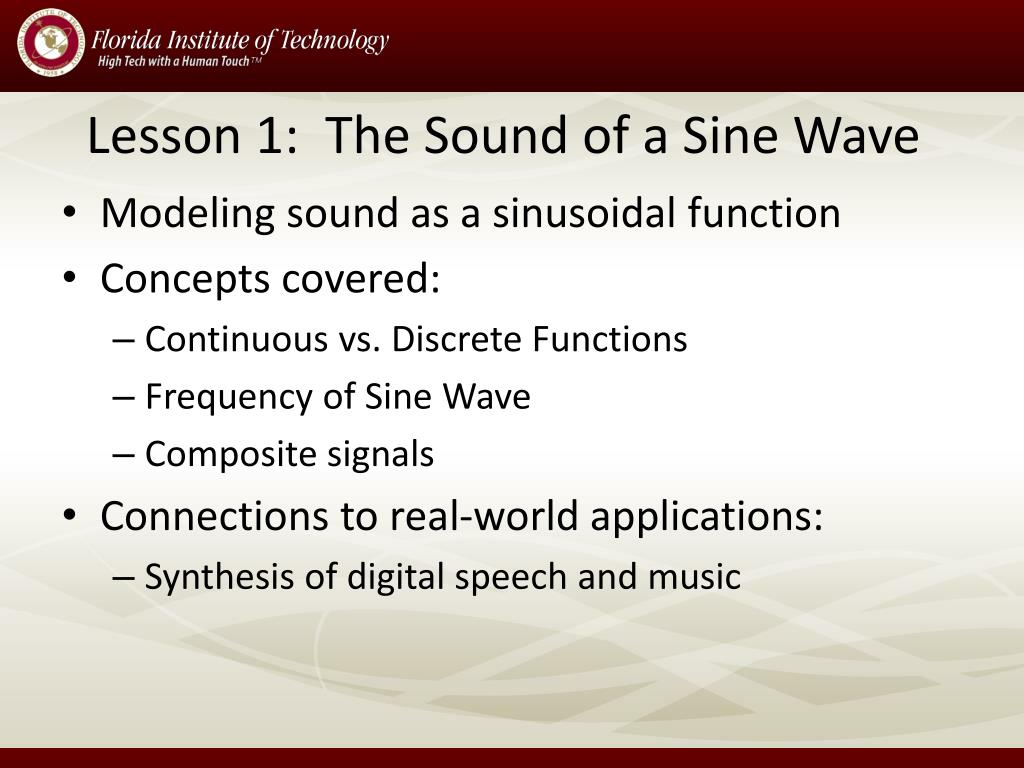 Florida Institute of Technology
High Tech with a Human Touch™

Lesson 1: The Sound of a Sine Wave

• Modeling sound as a sinusoidal function
• Concepts covered:
– Continuous vs. Discrete Functions
– Frequency of Sine Wave
– Composite signals
• Connections to real-world applications:
– Synthesis of digital speech and music